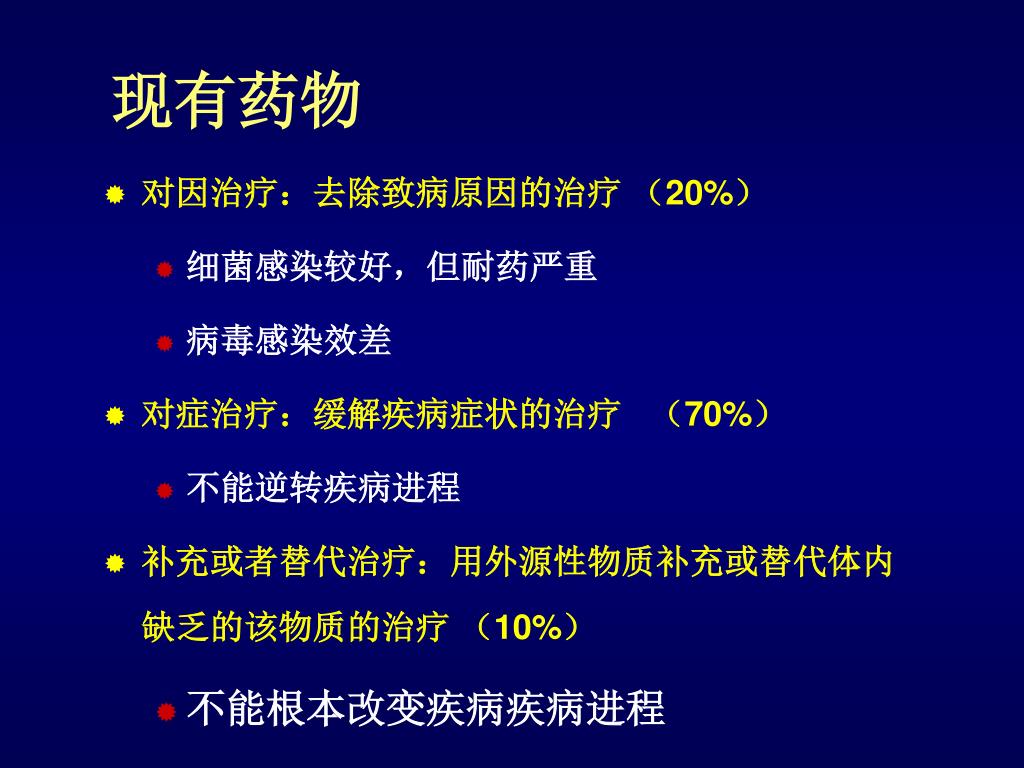 现有药物

对因治疗：去除致病原因的治疗 （20%）

细菌感染较好，但耐药严重

病毒感染效差

对症治疗：缓解疾病症状的治疗 （70%）

不能逆转疾病进程

补充或者替代治疗：用外源性物质补充或替代体内缺乏的该物质的治疗 （10%）

不能根本改变疾病疾病进程